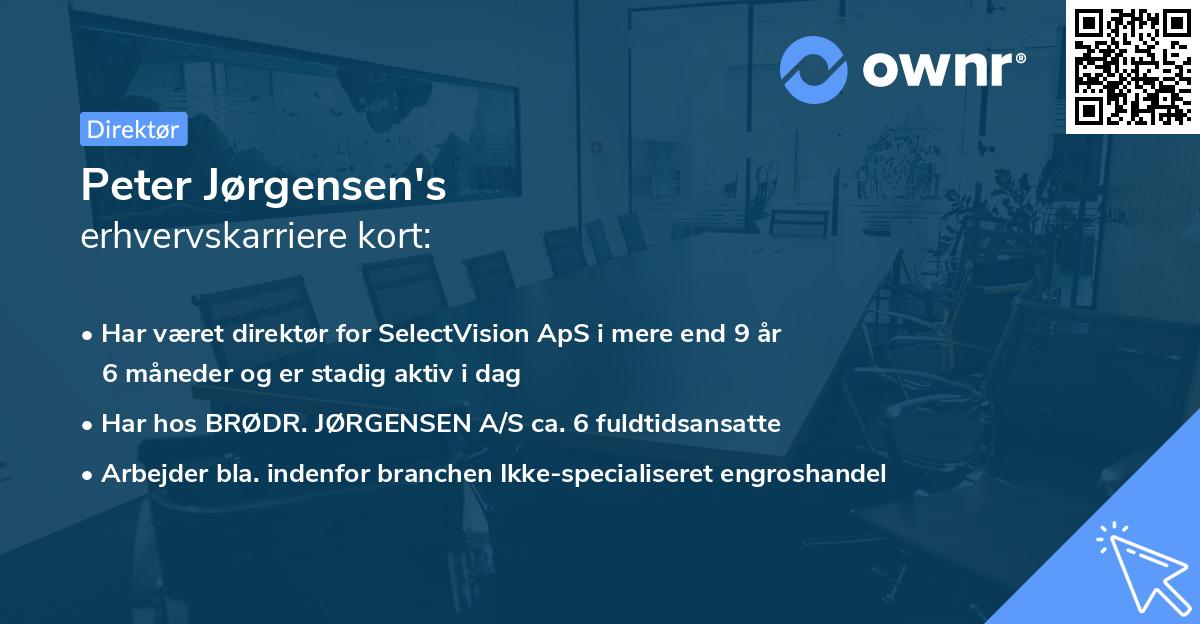 ownr®

Direktør

Peter Jørgensen's
erhvervskarriere kort:

• Har været direktør for SelectVision ApS i mere end 9 år 6 måneder og er stadig aktiv i dag
• Har hos BRØDR. JØRGENSEN A/S ca. 6 fuldtidsansatte
• Arbejder bla. indenfor branchen Ikke-specialiseret engroshandel